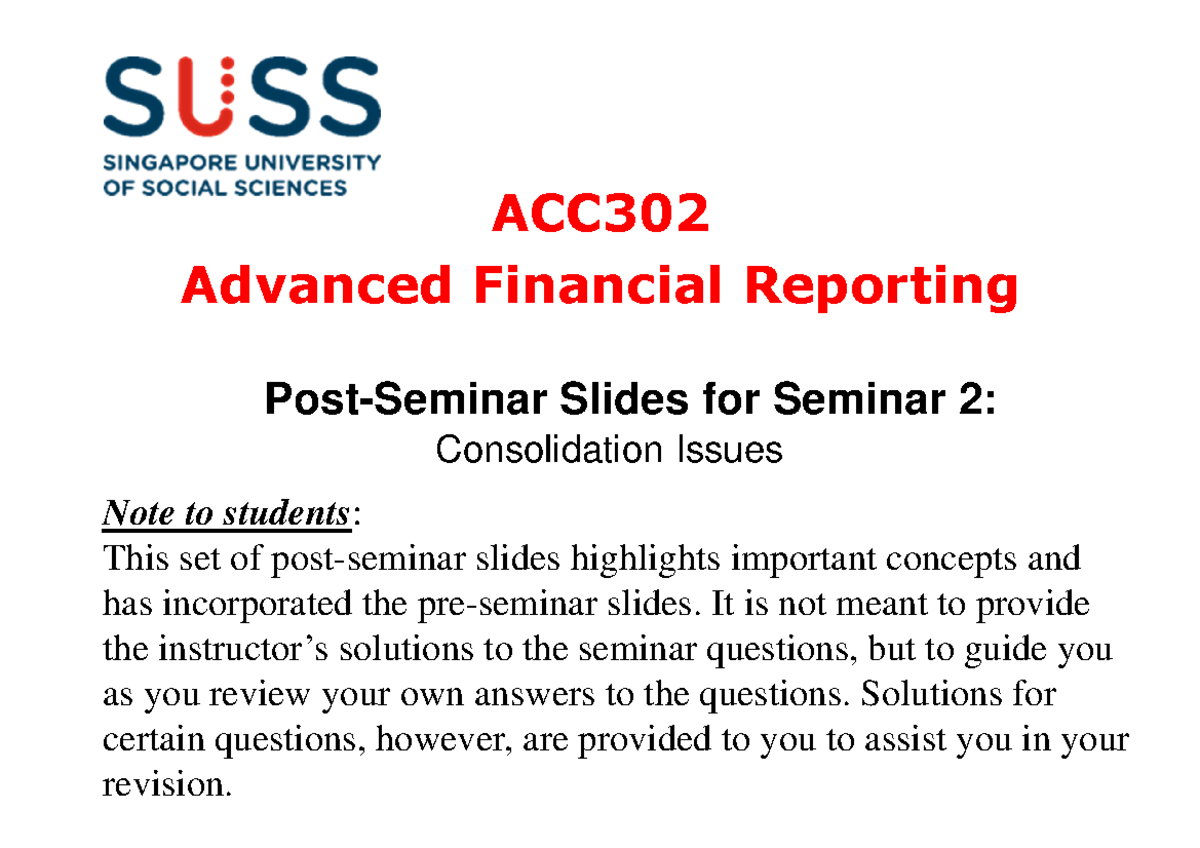 SUSS
SINGAPORE UNIVERSITY
OF SOCIAL SCIENCES

ACC302
Advanced Financial Reporting

Post-Seminar Slides for Seminar 2:
Consolidation Issues

Note to students:
This set of post-seminar slides highlights important concepts and has incorporated the pre-seminar slides. It is not meant to provide the instructor's solutions to the seminar questions, but to guide you as you review your own answers to the questions. Solutions for certain questions, however, are provided to you to assist you in your revision.